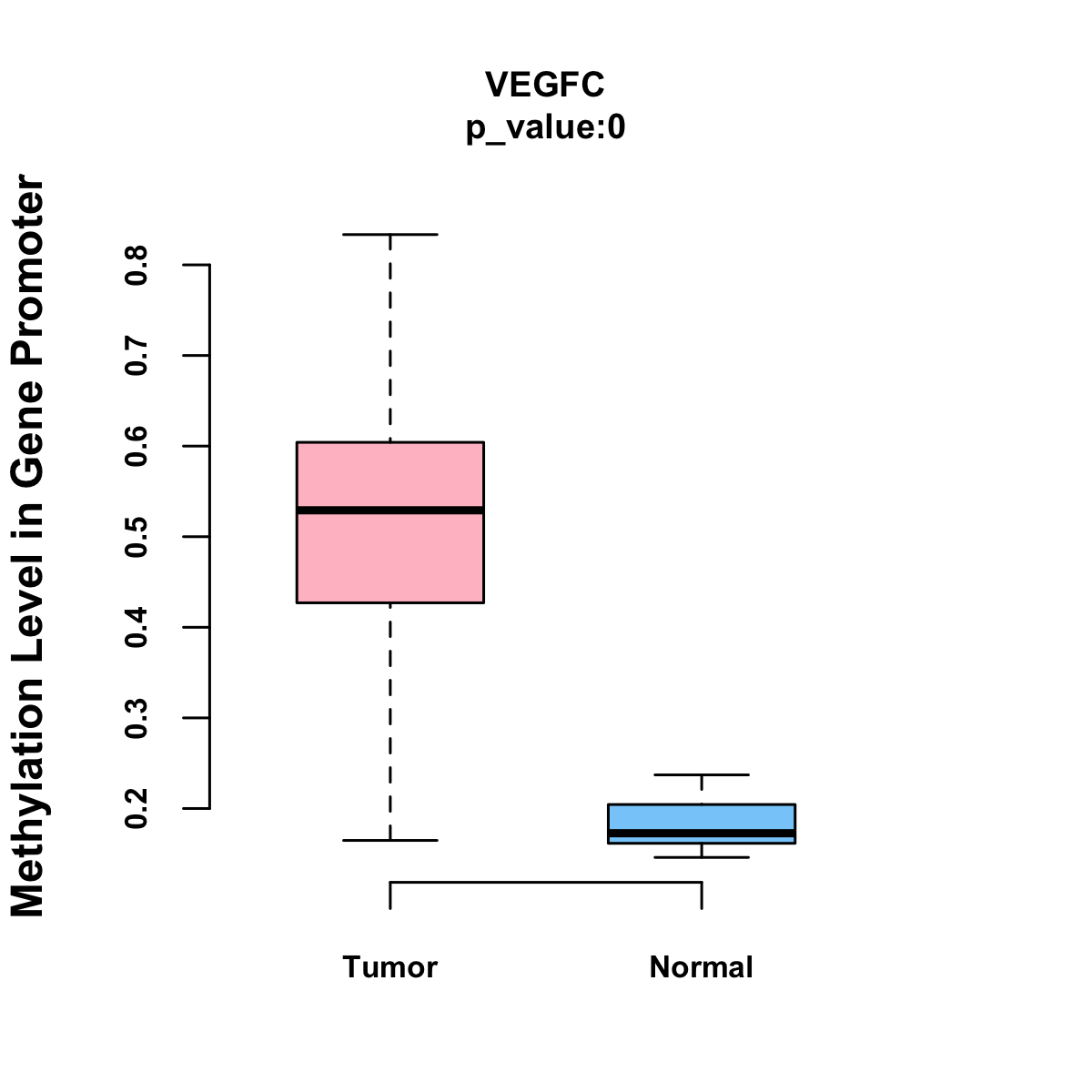 VEGFC
p_value:0

Methylation Level in Gene Promoter

0.8
0.7
0.6
0.5
0.4
0.3
0.2

Tumor
Normal